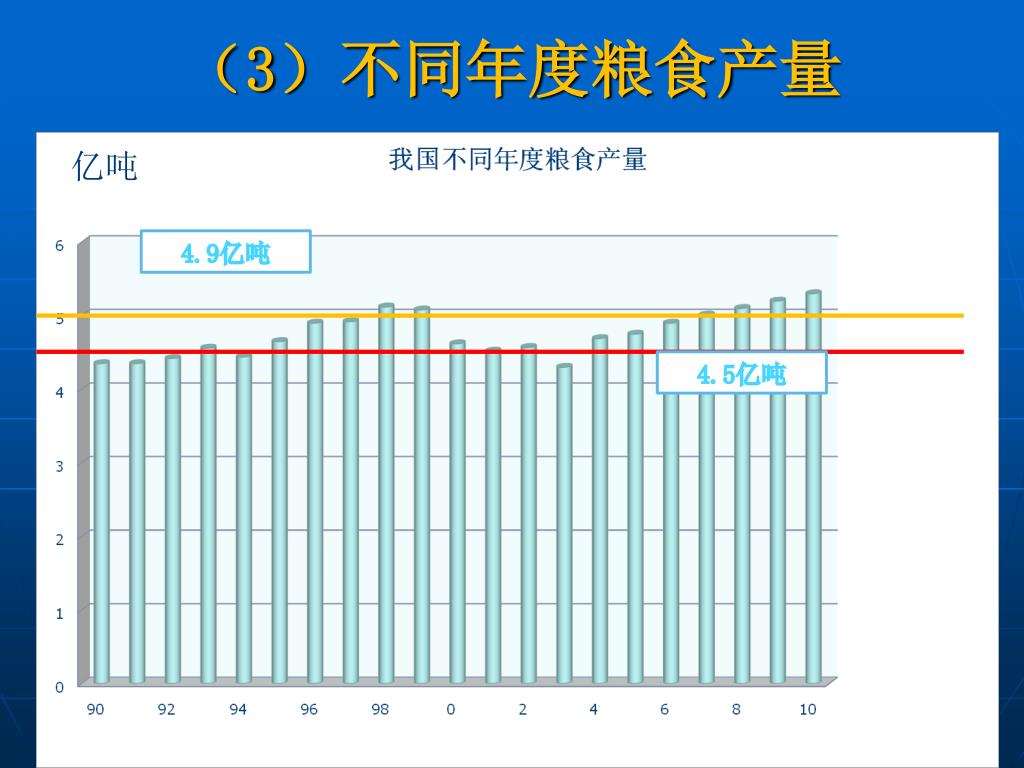 （3）不同年度粮食产量

亿吨

我国不同年度粮食产量

4.9亿吨

4.5亿吨

6
5
4
3
2
1
0

90 92 94 96 98 0 2 4 6 8 10